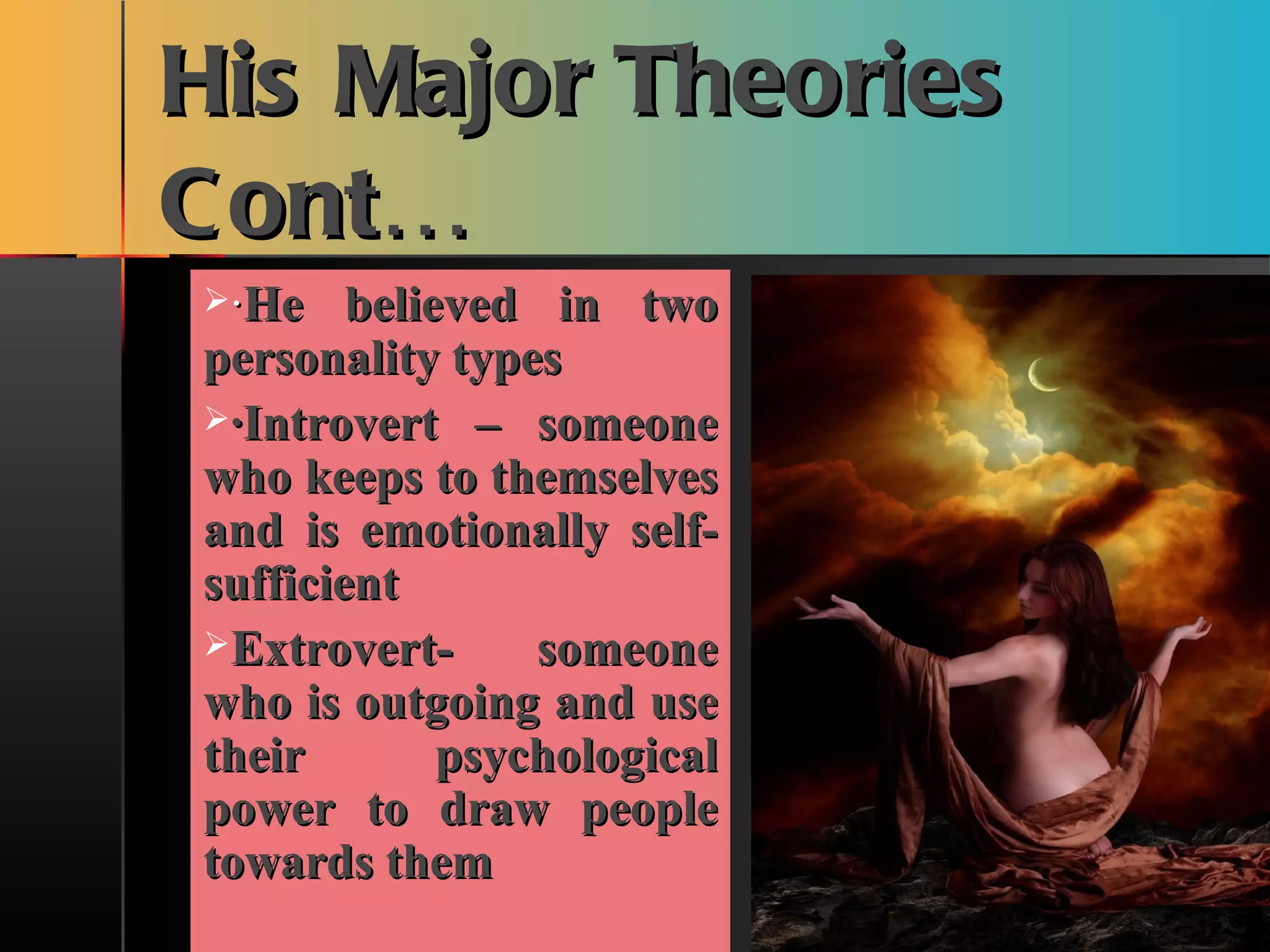 His Major Theories Cont…

➢·He believed in two personality types

➢·Introvert – someone who keeps to themselves and is emotionally self-sufficient

➢Extrovert- someone who is outgoing and use their psychological power to draw people towards them